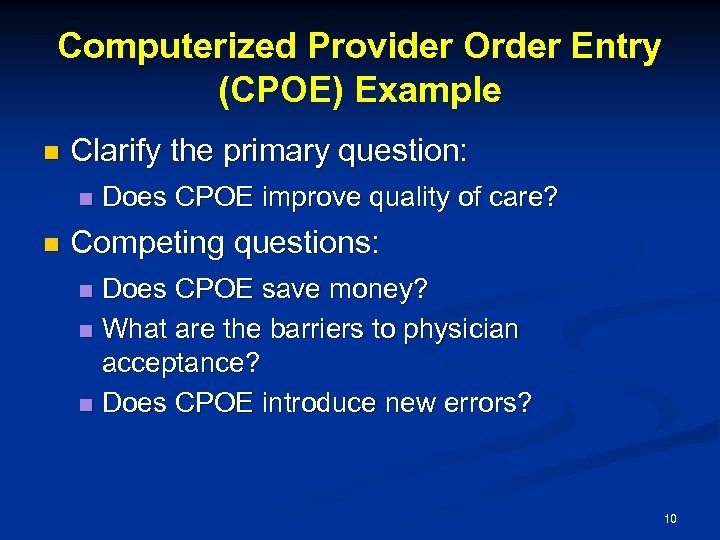 Computerized Provider Order Entry (CPOE) Example

Clarify the primary question:

Does CPOE improve quality of care?

Competing questions:

Does CPOE save money?

What are the barriers to physician acceptance?

Does CPOE introduce new errors?

10